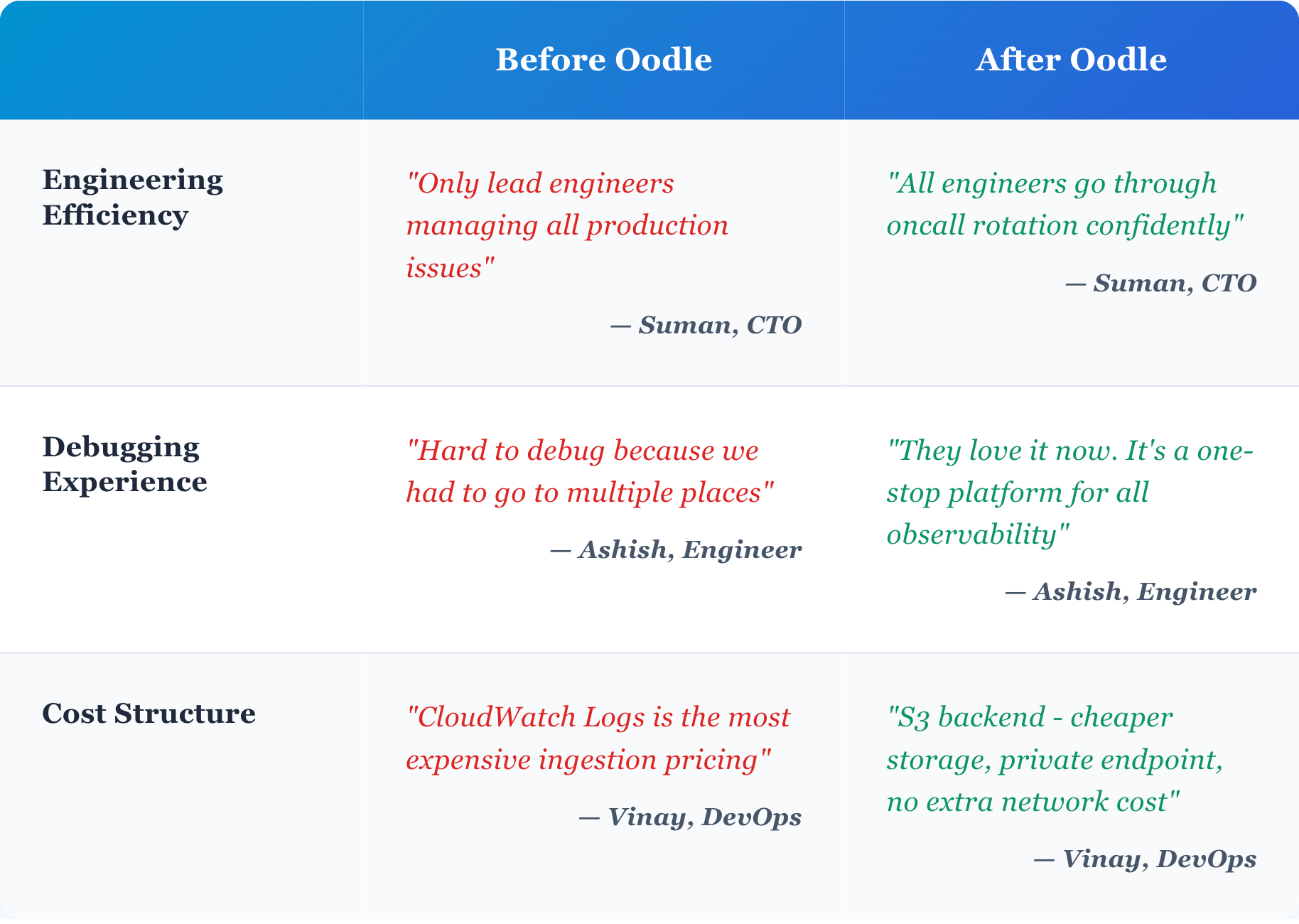 | | Before Oodle | After Oodle |
|---|---|---|
| Engineering Efficiency | "Only lead engineers managing all production issues" — Suman, CTO | "All engineers go through oncall rotation confidently" — Suman, CTO |
| Debugging Experience | "Hard to debug because we had to go to multiple places" — Ashish, Engineer | "They love it now. It's a one-stop platform for all observability" — Ashish, Engineer |
| Cost Structure | "CloudWatch Logs is the most expensive ingestion pricing" — Vinay, DevOps | "S3 backend - cheaper storage, private endpoint, no extra network cost" — Vinay, DevOps |